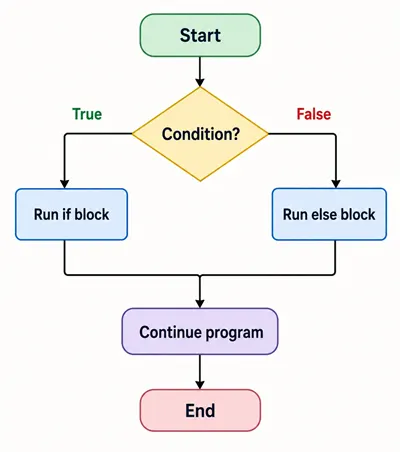 Start

True

Condition?

False

Run if block

Run else block

Continue program

End